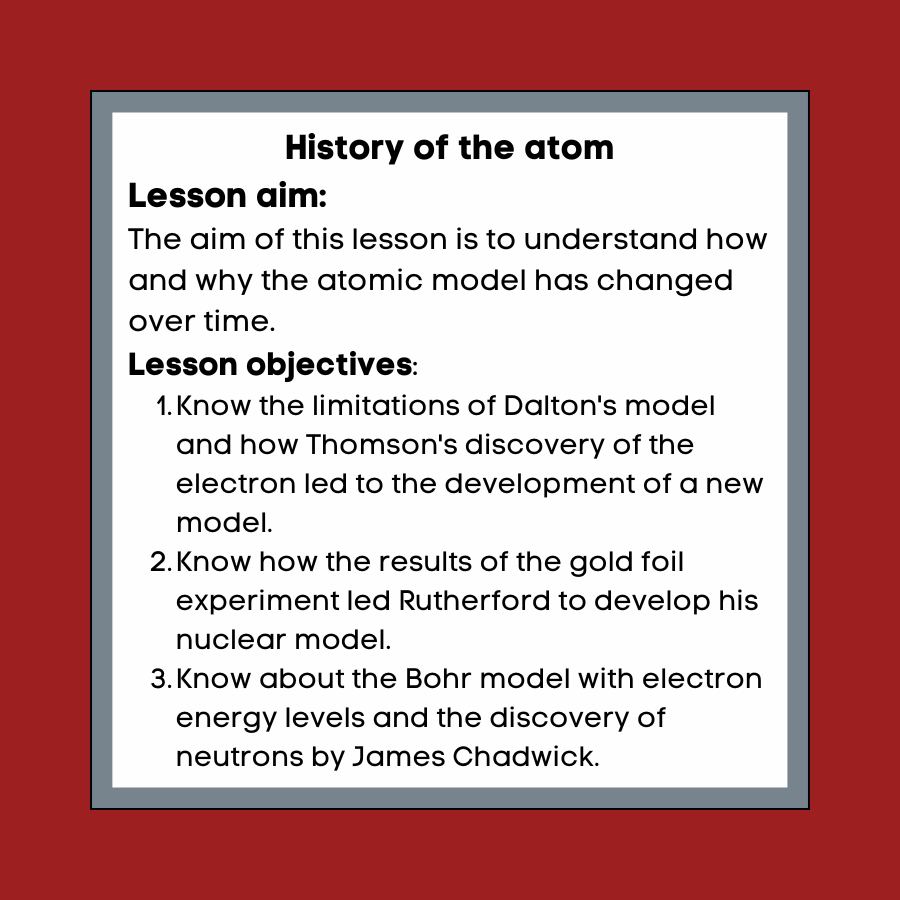 History of the atom

Lesson aim:

The aim of this lesson is to understand how and why the atomic model has changed over time.

Lesson objectives:

1. Know the limitations of Dalton's model and how Thomson's discovery of the electron led to the development of a new model.
2. Know how the results of the gold foil experiment led Rutherford to develop his nuclear model.
3. Know about the Bohr model with electron energy levels and the discovery of neutrons by James Chadwick.